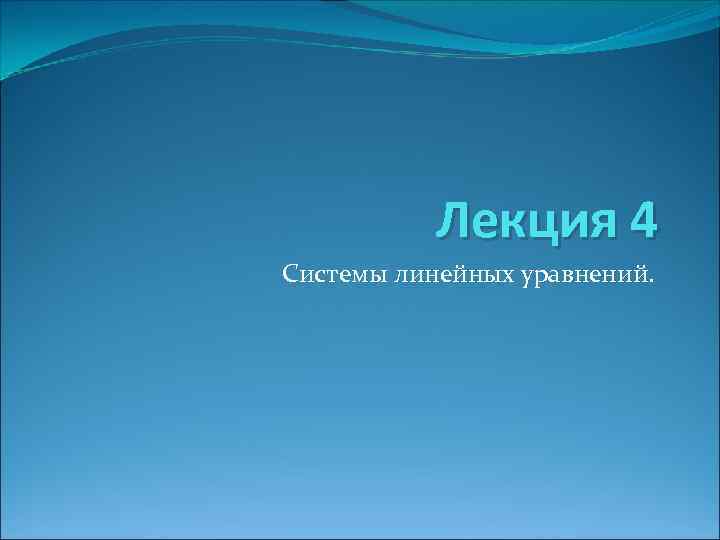 Лекция 4

Системы линейных уравнений.